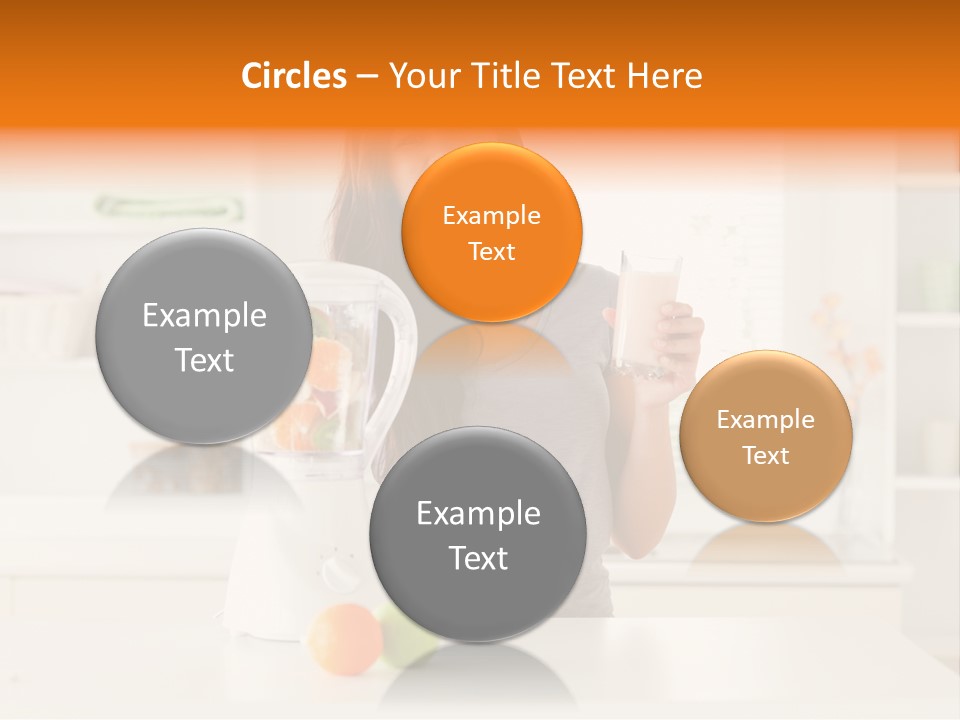 Circles – Your Title Text Here

Example Text

Example Text

Example Text

Example Text